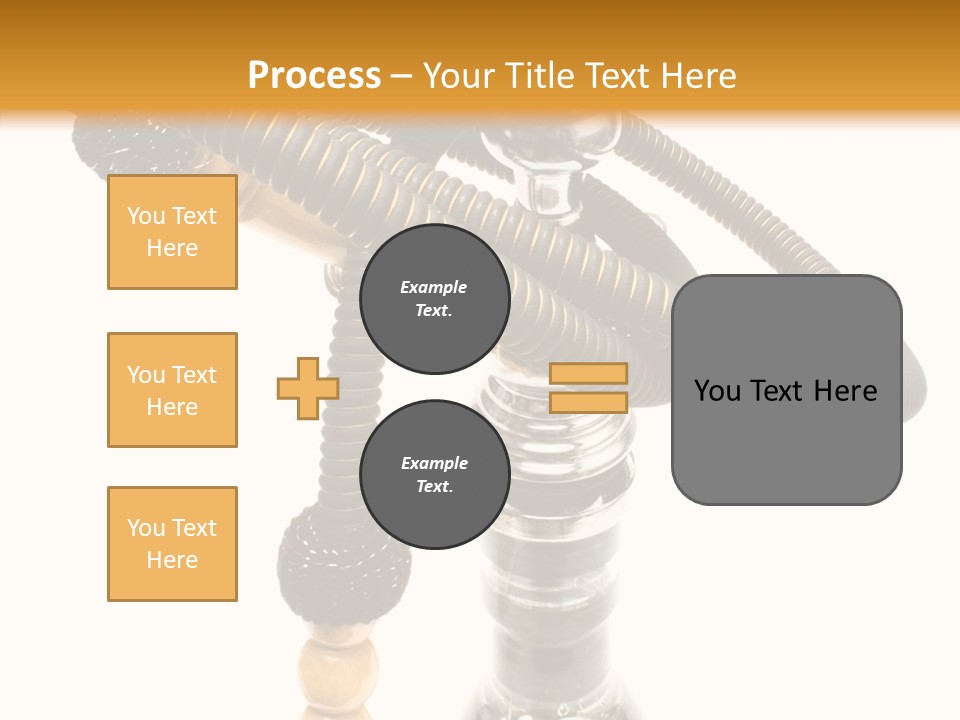 Process – Your Title Text Here

You Text Here

You Text Here

You Text Here

Example Text.

Example Text.

You Text Here